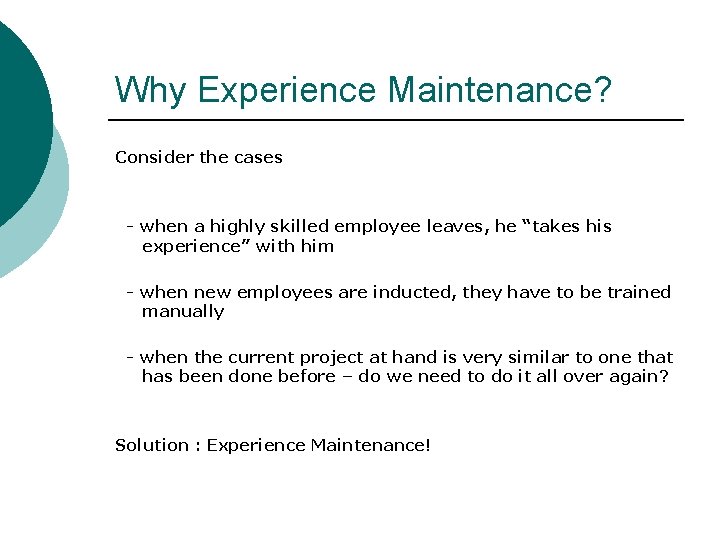 Why Experience Maintenance?

Consider the cases

- when a highly skilled employee leaves, he “takes his experience” with him

- when new employees are inducted, they have to be trained manually

- when the current project at hand is very similar to one that has been done before – do we need to do it all over again?

Solution : Experience Maintenance!